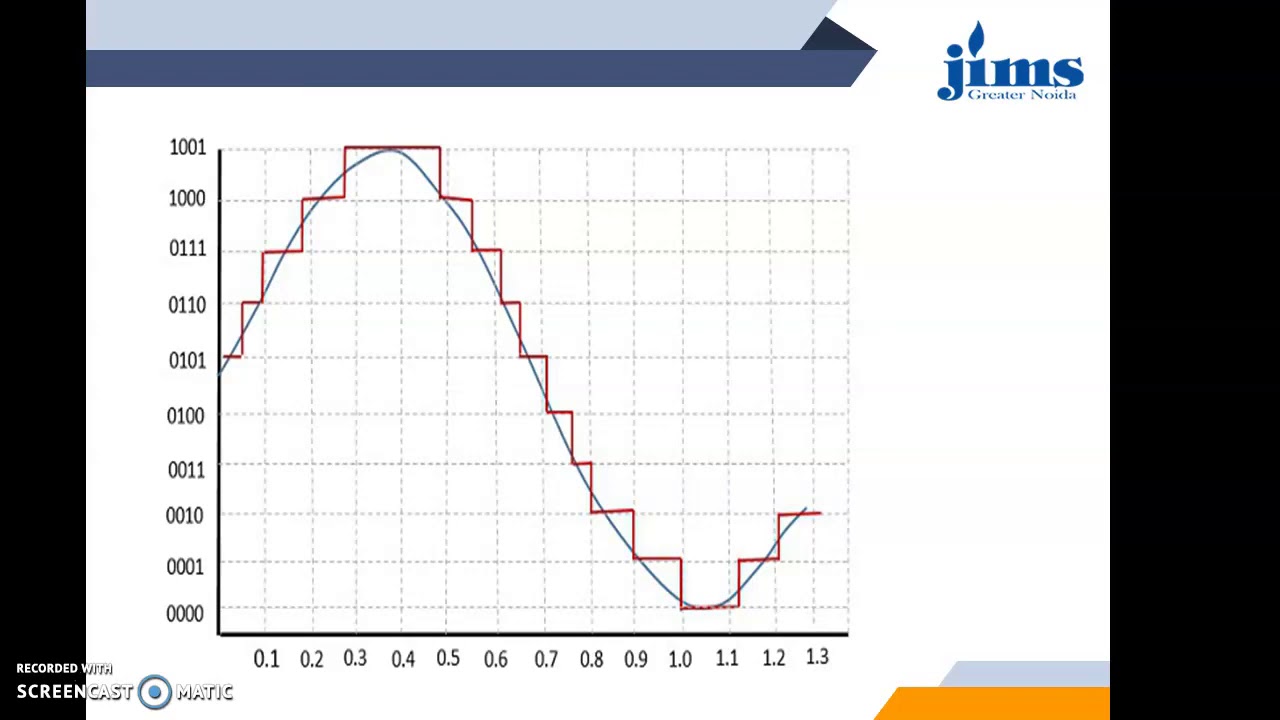 jims
Greater Noida

1001
1000
0111
0110
0101
0100
0011
0010
0001
0000

0.1 0.2 0.3 0.4 0.5 0.6 0.7 0.8 0.9 1.0 1.1 1.2 1.3

RECORDED WITH
SCREENCAST MATIC